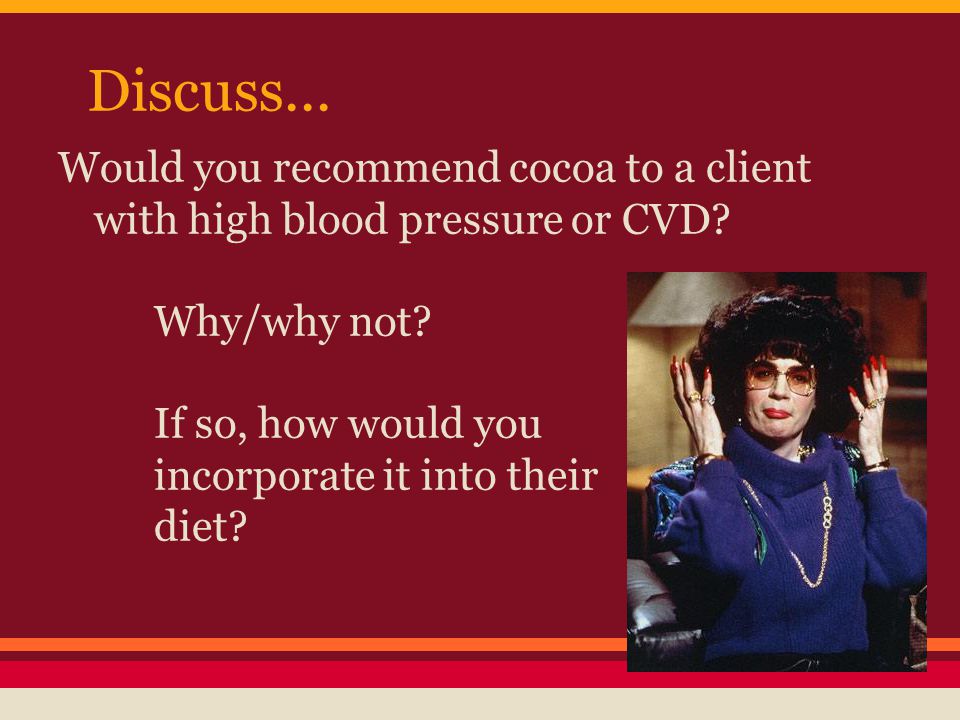 Discuss…

Would you recommend cocoa to a client with high blood pressure or CVD?

Why/why not?

If so, how would you incorporate it into their diet?